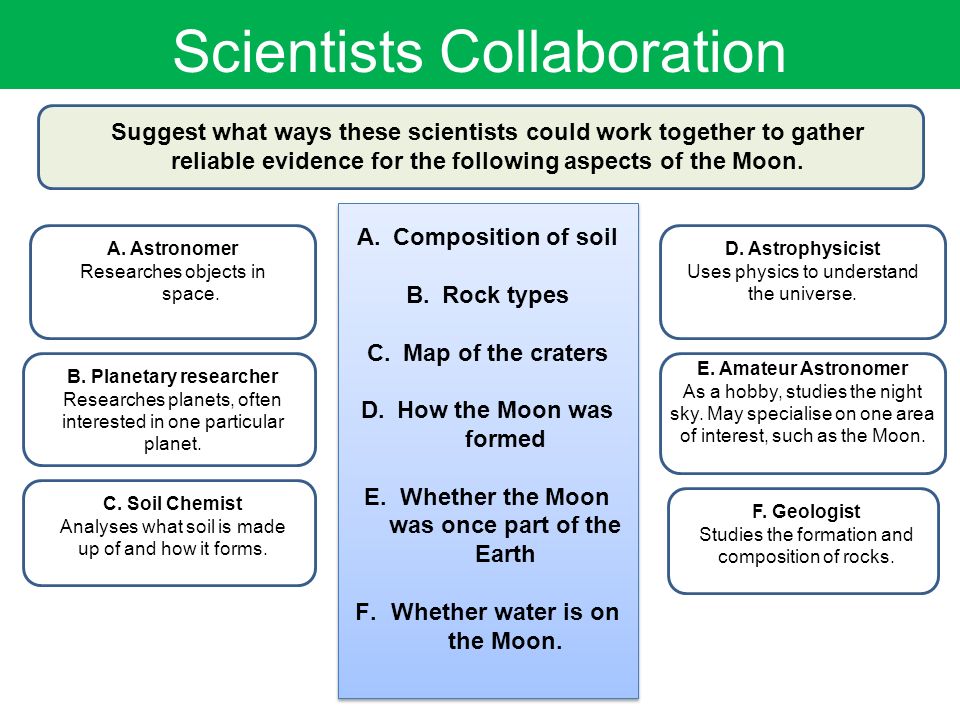 Scientists Collaboration

Suggest what ways these scientists could work together to gather reliable evidence for the following aspects of the Moon.

A. Astronomer
Researches objects in space.

B. Planetary researcher
Researches planets, often interested in one particular planet.

C. Soil Chemist
Analyses what soil is made up of and how it forms.

A. Composition of soil

B. Rock types

C. Map of the craters

D. How the Moon was formed

E. Whether the Moon was once part of the Earth

F. Whether water is on the Moon.

D. Astrophysicist
Uses physics to understand the universe.

E. Amateur Astronomer
As a hobby, studies the night sky. May specialise on one area of interest, such as the Moon.

F. Geologist
Studies the formation and composition of rocks.